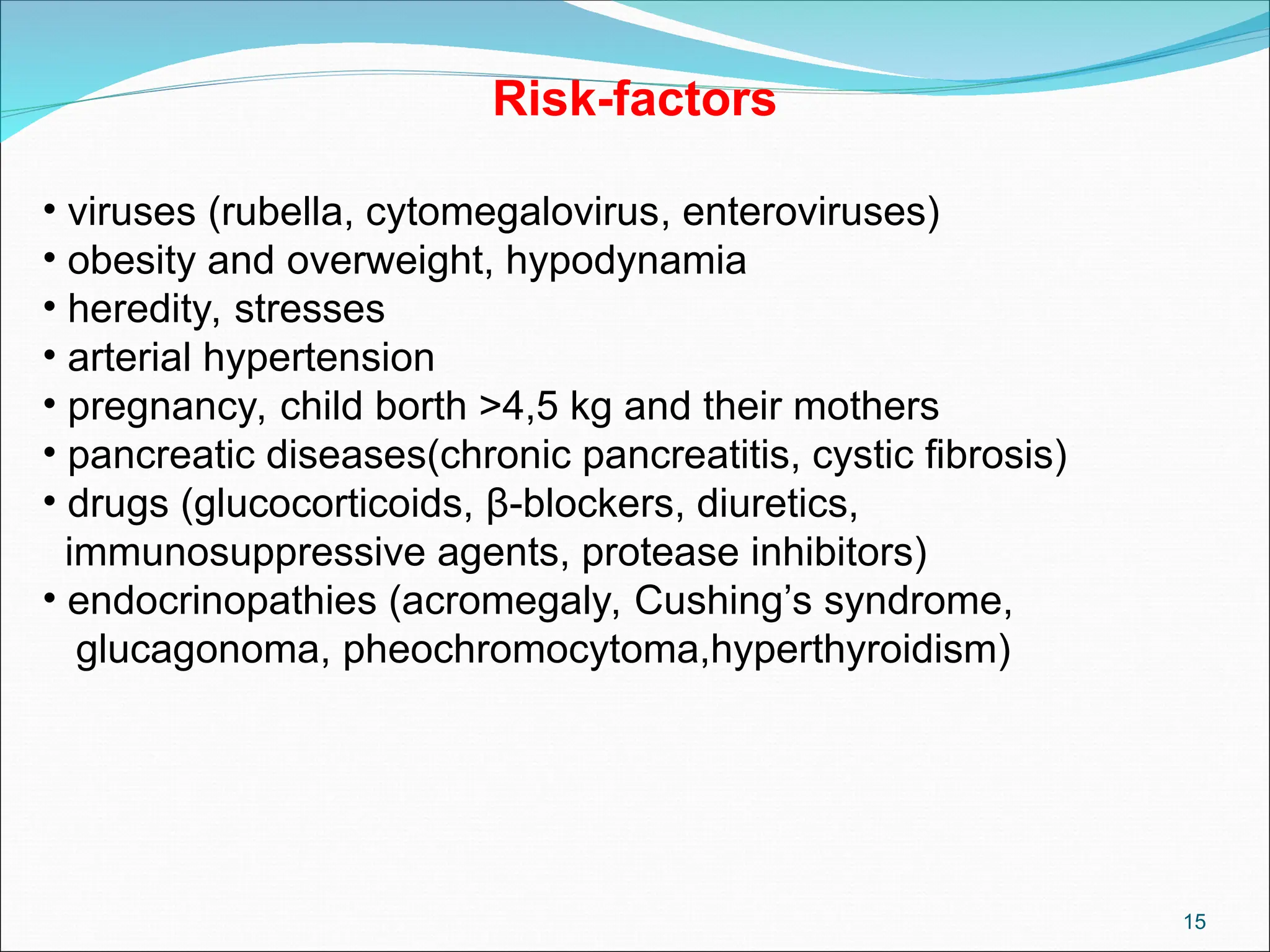 Risk-factors

• viruses (rubella, cytomegalovirus, enteroviruses)
• obesity and overweight, hypodynamia
• heredity, stresses
• arterial hypertension
• pregnancy, child borth >4,5 kg and their mothers
• pancreatic diseases(chronic pancreatitis, cystic fibrosis)
• drugs (glucocorticoids, β-blockers, diuretics, immunosuppressive agents, protease inhibitors)
• endocrinopathies (acromegaly, Cushing’s syndrome, glucagonoma, pheochromocytoma,hyperthyroidism)

15